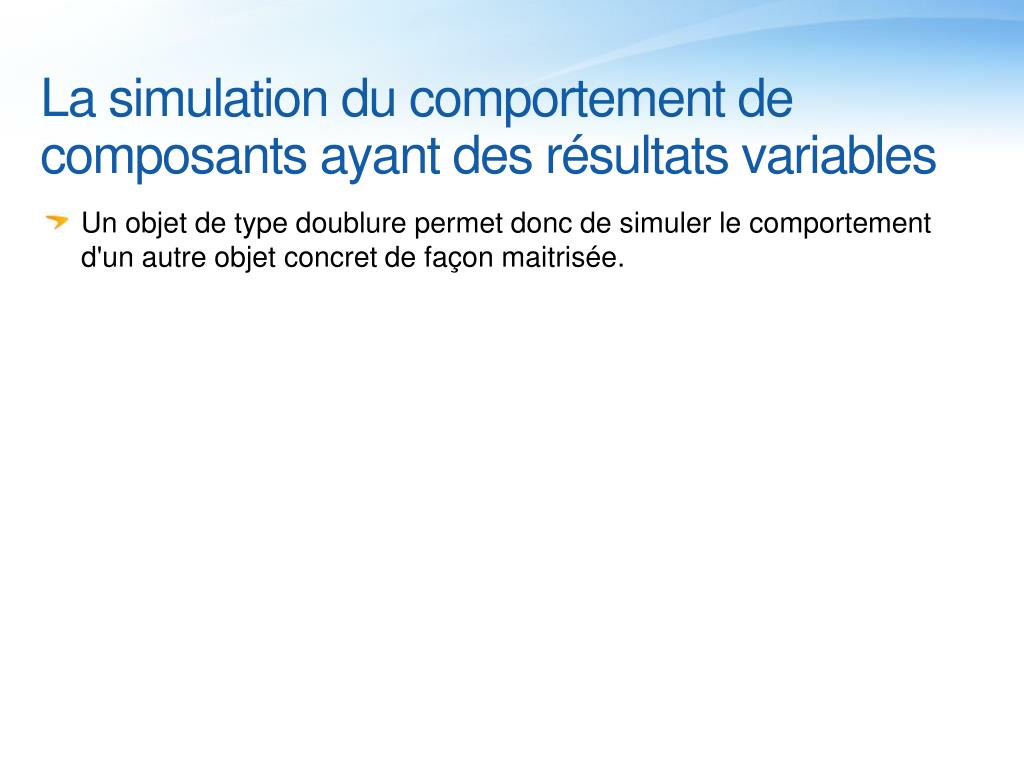 La simulation du comportement de composants ayant des résultats variables

Un objet de type doublure permet donc de simuler le comportement d'un autre objet concret de façon maitrisée.